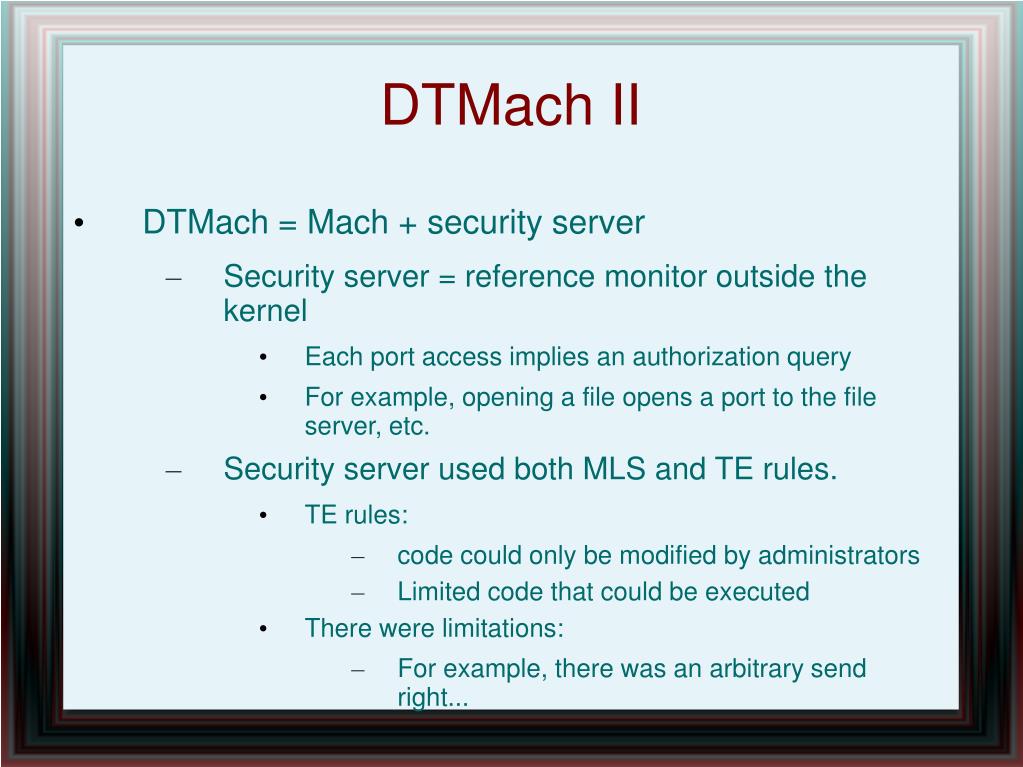 DTMach II

• DTMach = Mach + security server

– Security server = reference monitor outside the kernel

• Each port access implies an authorization query

• For example, opening a file opens a port to the file server, etc.

– Security server used both MLS and TE rules.

• TE rules:

– code could only be modified by administrators

– Limited code that could be executed

• There were limitations:

– For example, there was an arbitrary send right...